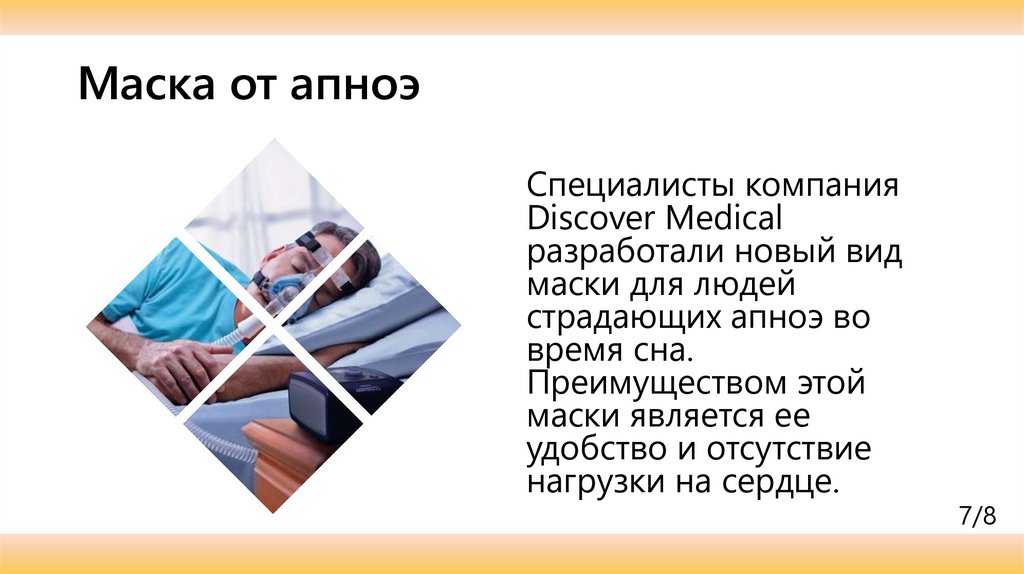 Маска от апноэ

Специалисты компания Discover Medical разработали новый вид маски для людей страдающих апноэ во время сна. Преимуществом этой маски является ее удобство и отсутствие нагрузки на сердце.

7/8